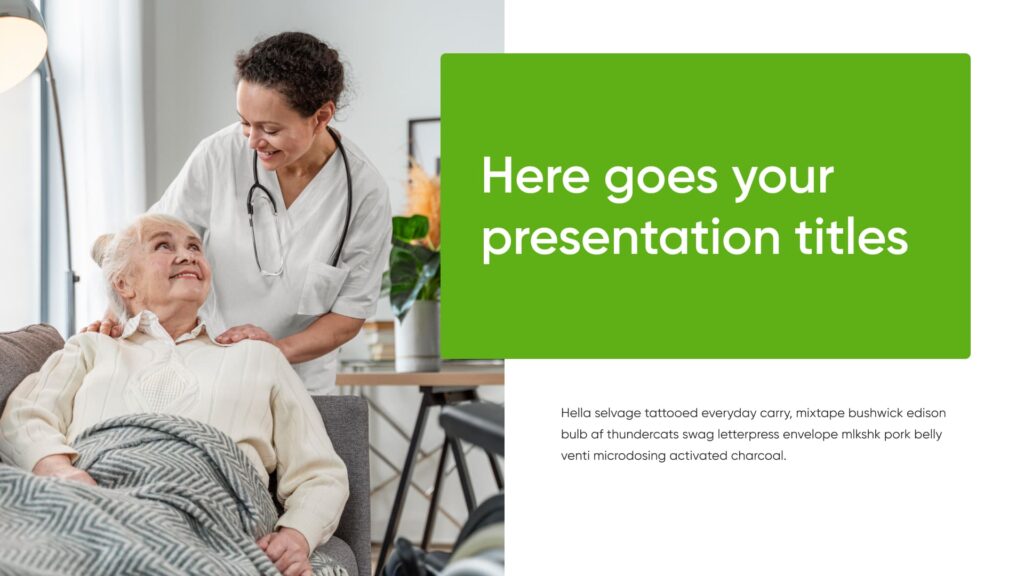 Here goes your presentation titles

Hella selvage tattooed everyday carry, mixtape bushwick edison bulb af thundercats swag letterpress envelope mlkshk pork belly venti microdosing activated charcoal.